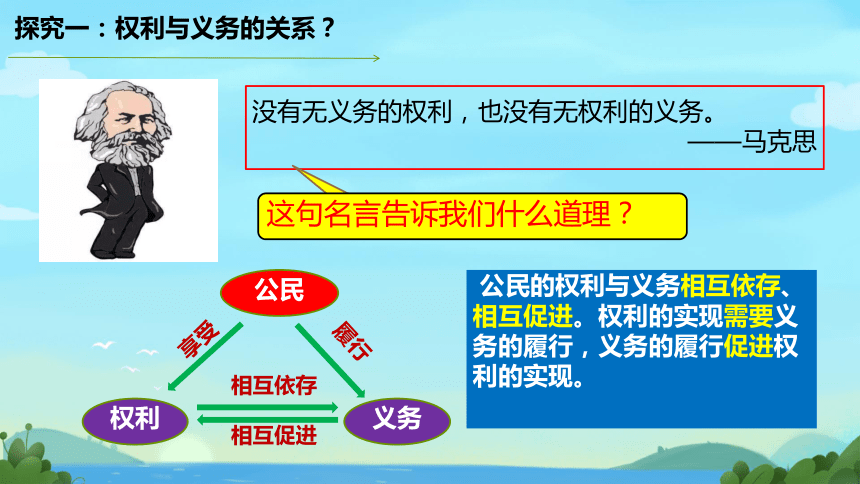 探究一：权利与义务的关系？

没有无义务的权利，也没有无权利的义务。
——马克思

这句名言告诉我们什么道理？

公民

享受

履行

相互依存

权利

义务

相互促进

公民的权利与义务相互依存、相互促进。权利的实现需要义务的履行，义务的履行促进权利的实现。